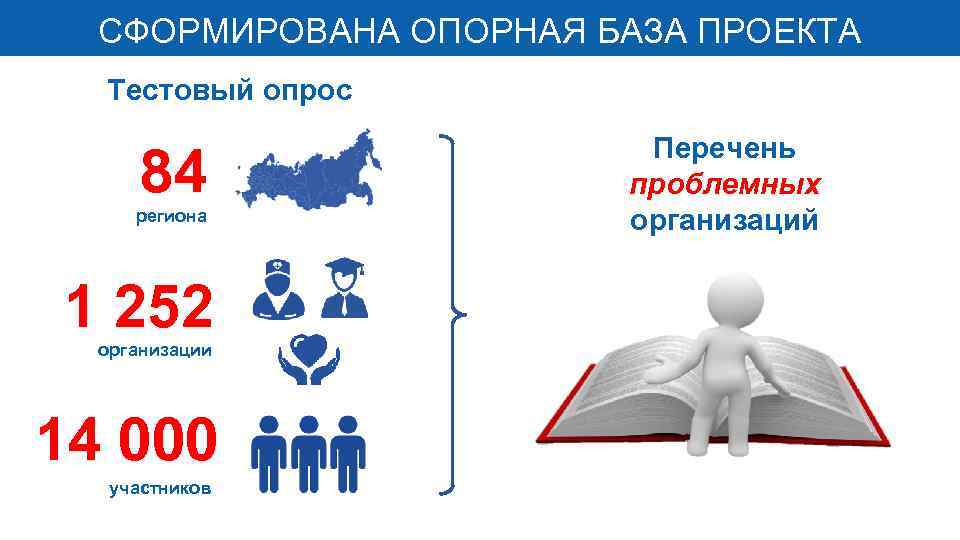 СФОРМИРОВАНА ОПОРНАЯ БАЗА ПРОЕКТА

Тестовый опрос

84
региона

1 252
организации

14 000
участников

Перечень
проблемных
организаций